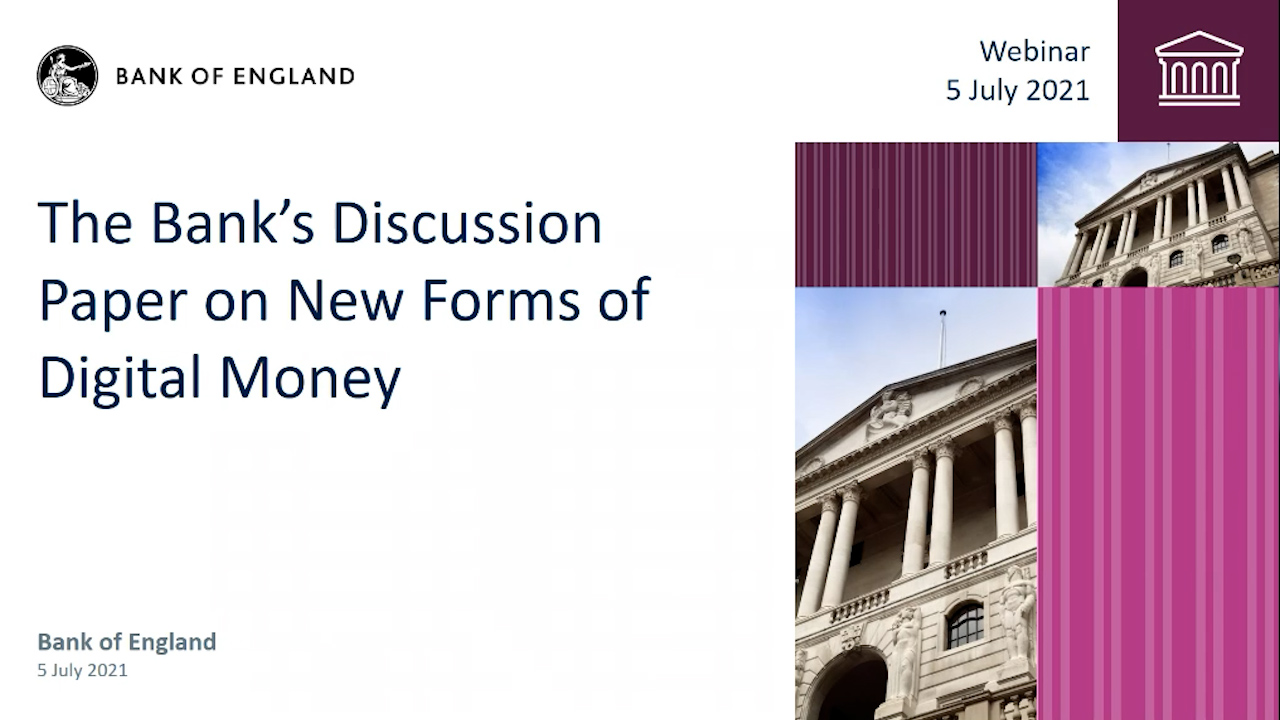 BANK OF ENGLAND

Webinar
5 July 2021

The Bank's Discussion Paper on New Forms of Digital Money

Bank of England
5 July 2021